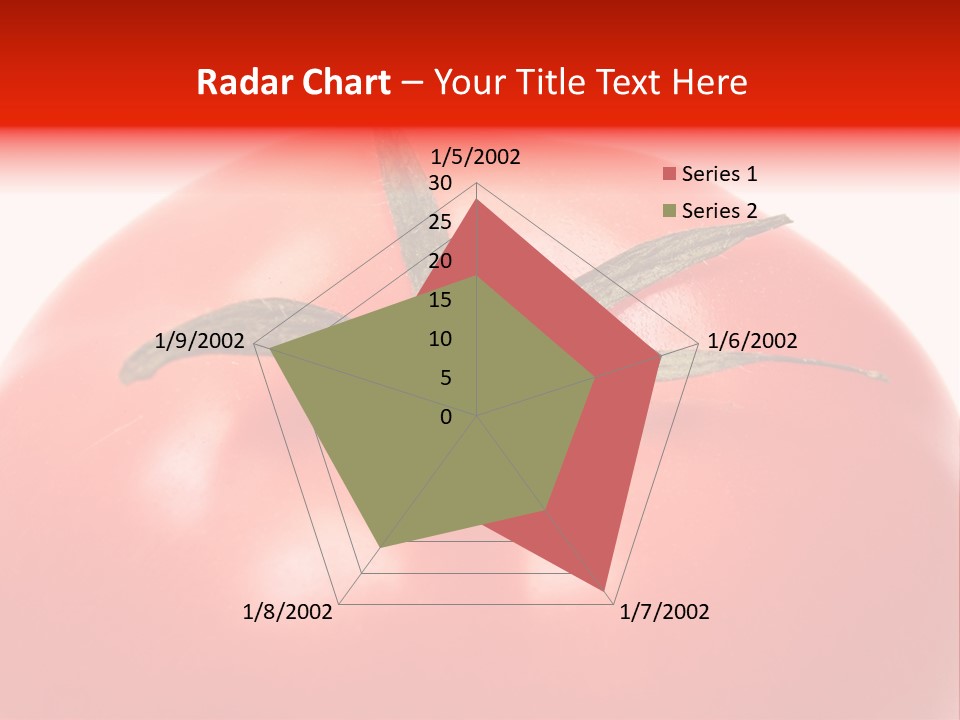 Radar Chart – Your Title Text Here

1/5/2002
30
25
20
15
10
5
0
1/6/2002
1/7/2002
1/8/2002
1/9/2002

Series 1
Series 2